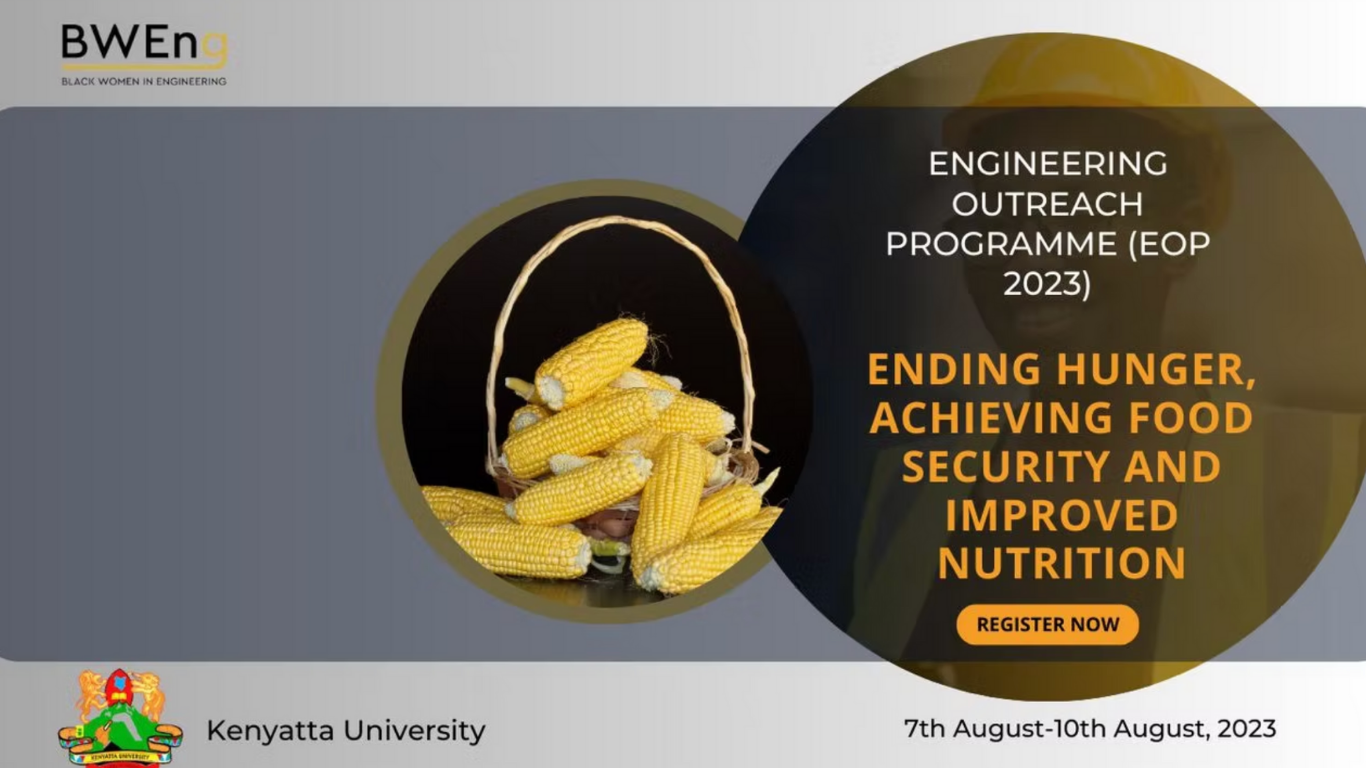 BWEng
BLACK WOMEN IN ENGINEERING

ENGINEERING OUTREACH PROGRAMME (EOP 2023)

ENDING HUNGER, ACHIEVING FOOD SECURITY AND IMPROVED NUTRITION

REGISTER NOW

KENYATTA UNIVERSITY

Kenyatta University

7th August-10th August, 2023